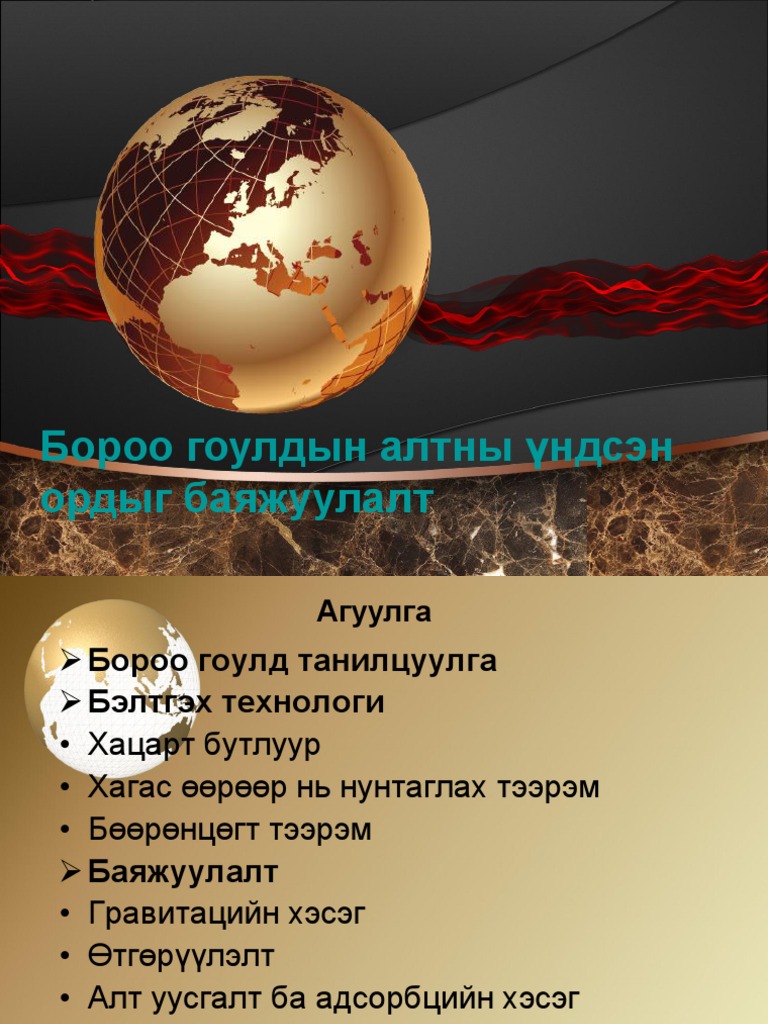 Бороо гоулдын алтны үндсэн ордыг баяжуулалт

Агуулга

➢ Бороо гоулд танилцуулга
➢ Бэлтгэх технологи
• Хацарт бутлуур
• Хагас өөрөөр нь нунтаглах тээрэм
• Бөөрөнцөгт тээрэм
➢ Баяжуулалт
• Гравитацийн хэсэг
• Өтгөрүүлэлт
• Алт уусгалт ба адсорбцийн хэсэг